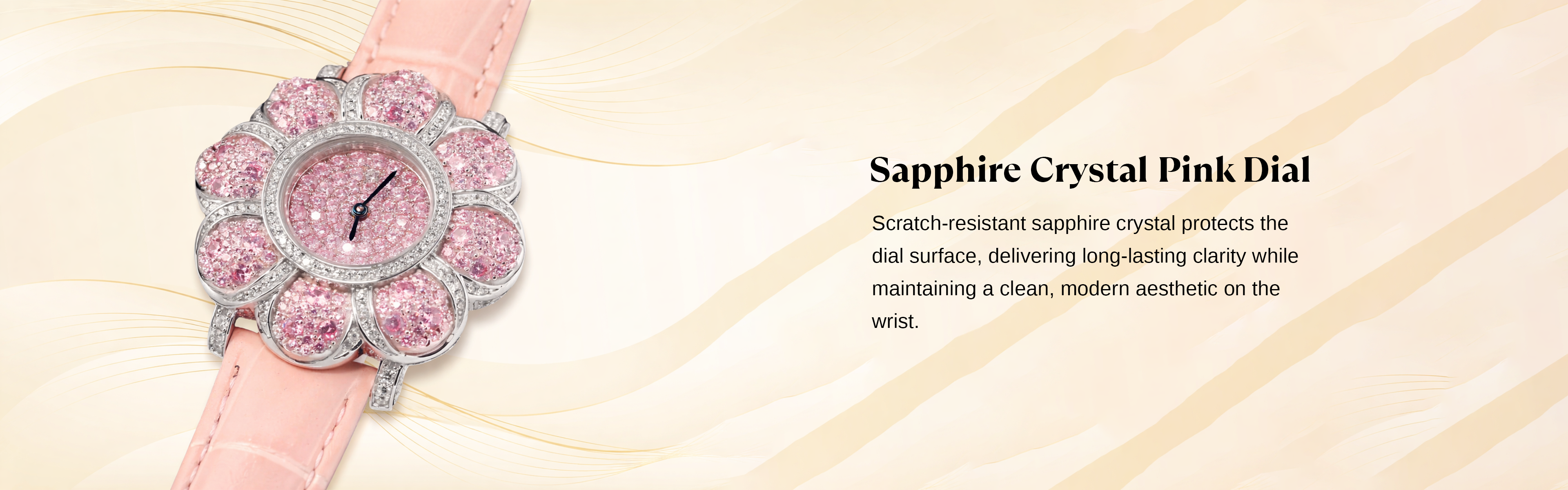 Sapphire Crystal Pink Dial

Scratch-resistant sapphire crystal protects the dial surface, delivering long-lasting clarity while maintaining a clean, modern aesthetic on the wrist.